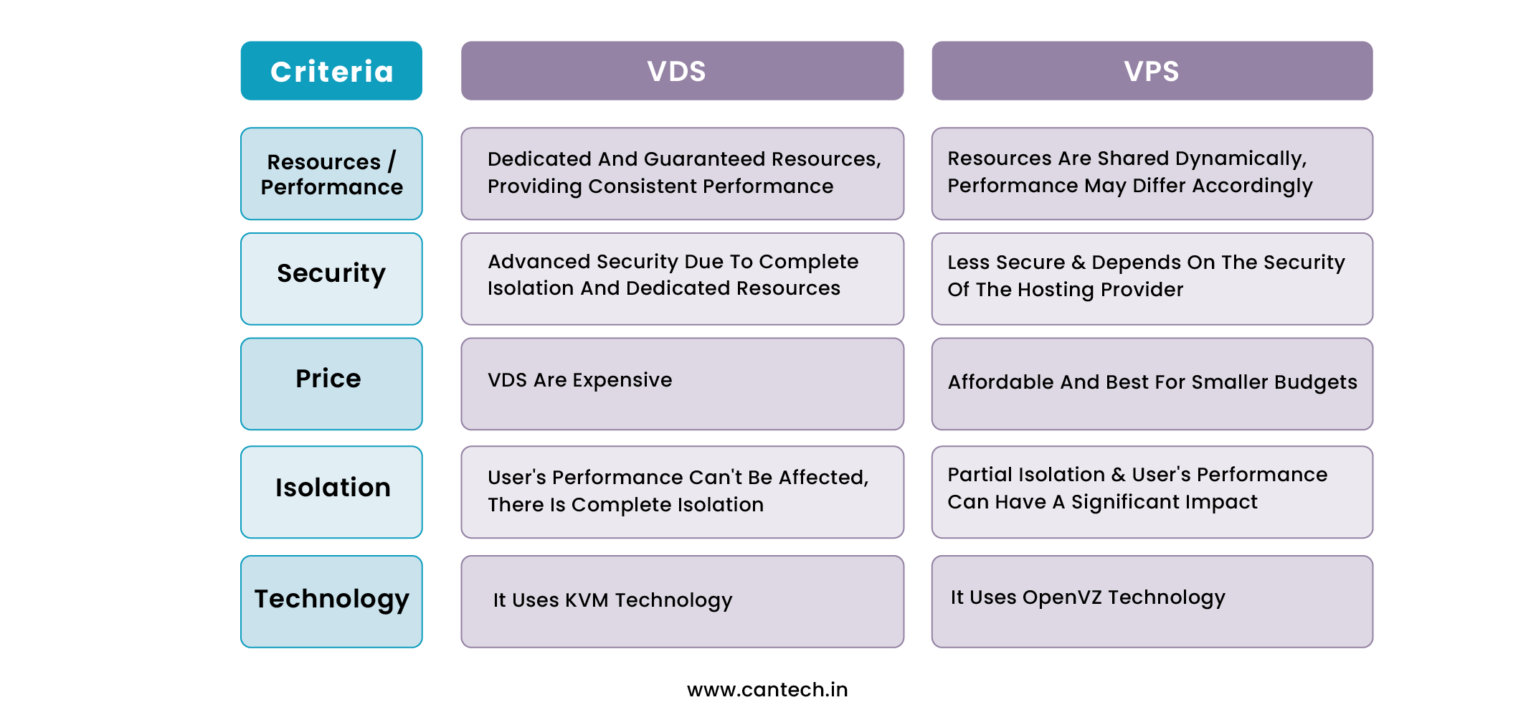 | Criteria | VDS | VPS |
|---|---|---|
| Resources / Performance | Dedicated And Guaranteed Resources, Providing Consistent Performance | Resources Are Shared Dynamically, Performance May Differ Accordingly |
| Security | Advanced Security Due To Complete Isolation And Dedicated Resources | Less Secure & Depends On The Security Of The Hosting Provider |
| Price | VDS Are Expensive | Affordable And Best For Smaller Budgets |
| Isolation | User's Performance Can't Be Affected, There Is Complete Isolation | Partial Isolation & User's Performance Can Have A Significant Impact |
| Technology | It Uses KVM Technology | It Uses OpenVZ Technology |

www.cantech.in